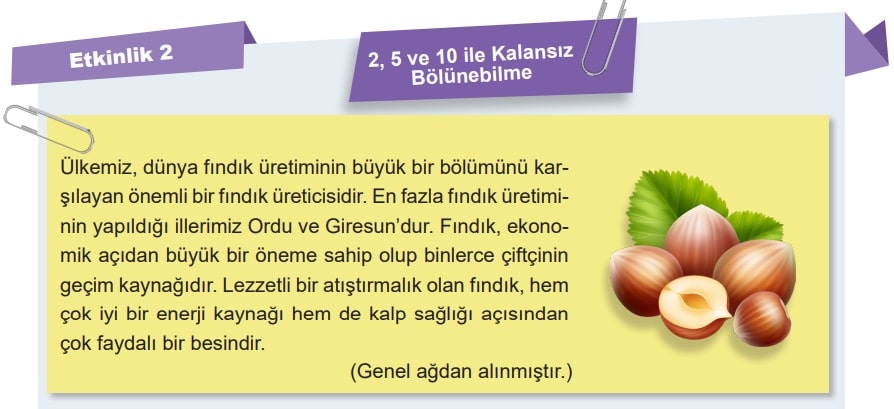 Etkinlik 2

2, 5 ve 10 ile Kalansız Bölünebilme

Ülkemiz, dünya fındık üretiminin büyük bir bölümünü karşılayan önemli bir fındık üreticisidir. En fazla fındık üretiminin yapıldığı illerimiz Ordu ve Giresun'dur. Fındık, ekonomik açıdan büyük bir öneme sahip olup binlerce çiftçinin geçim kaynağıdır. Lezzetli bir atıştırmalık olan fındık, hem çok iyi bir enerji kaynağı hem de kalp sağlığı açısından çok faydalı bir besindir.

(Genel ağdan alınmıştır.)